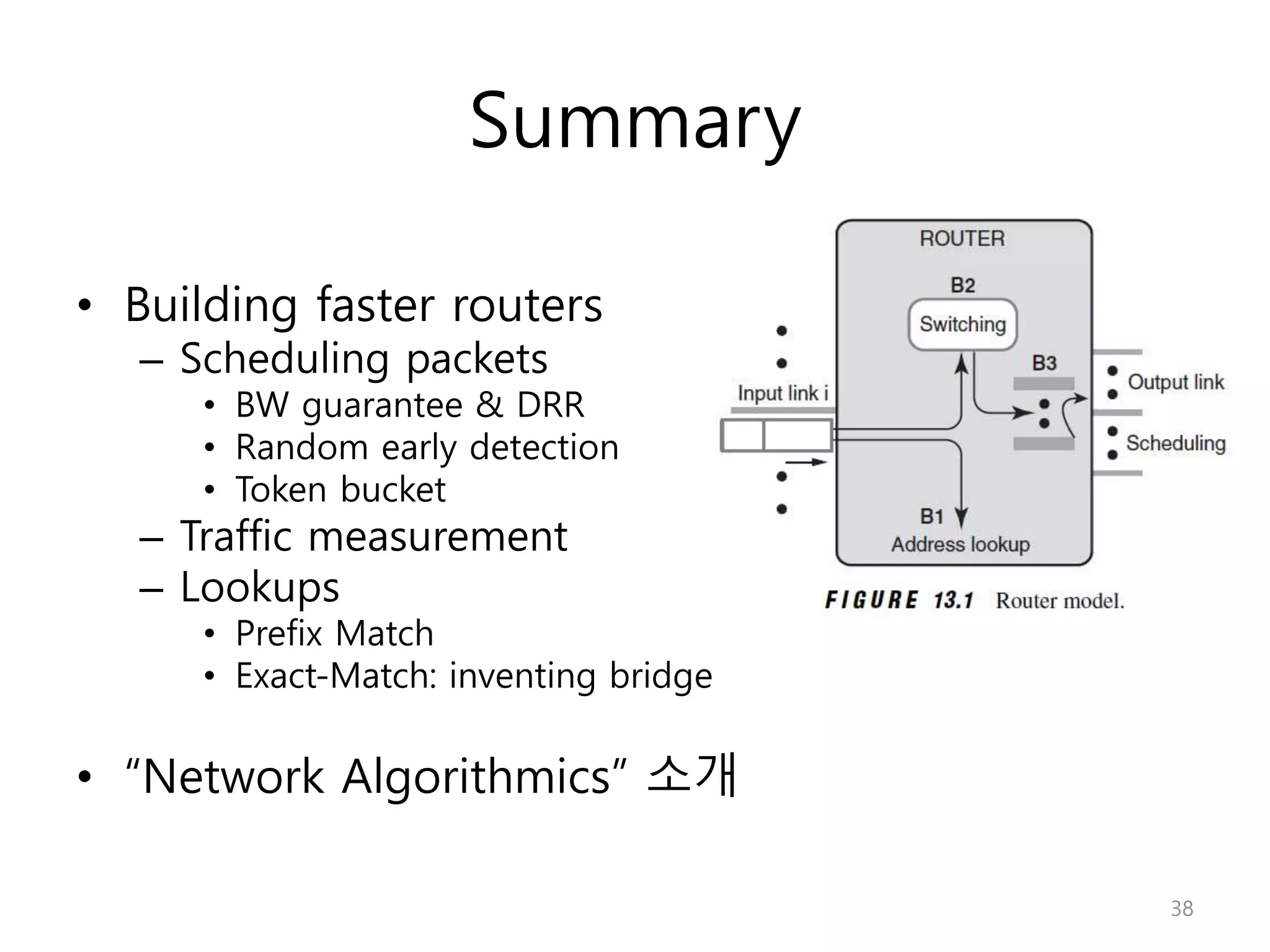 Summary

• Building faster routers
  – Scheduling packets
    • BW guarantee & DRR
    • Random early detection
    • Token bucket
  – Traffic measurement
  – Lookups
    • Prefix Match
    • Exact-Match: inventing bridge

• “Network Algorithmics” 소개

ROUTER

B2

Switching

B3

Input link i

Output link

Scheduling

B1

Address lookup

FIGURE 13.1 Router model.

38